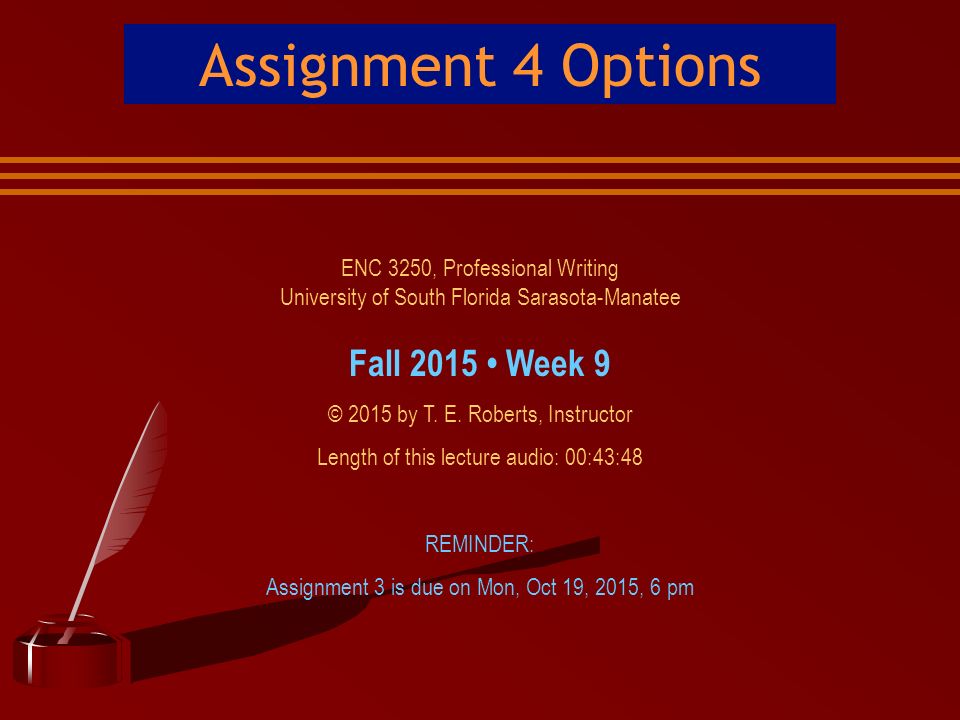 Assignment 4 Options

ENC 3250, Professional Writing
University of South Florida Sarasota-Manatee

Fall 2015 • Week 9

© 2015 by T. E. Roberts, Instructor

Length of this lecture audio: 00:43:48

REMINDER:

Assignment 3 is due on Mon, Oct 19, 2015, 6 pm